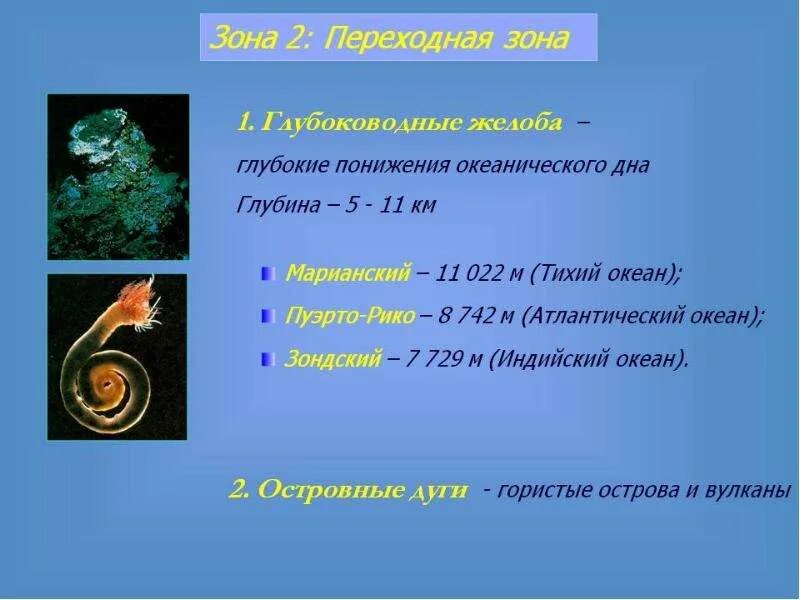 Зона 2: Переходная зона

1. Глубоководные желоба – глубокие понижения океанического дна
Глубина – 5 - 11 км

Марианский – 11 022 м (Тихий океан);
Пуэрто-Рико – 8 742 м (Атлантический океан);
Зондский – 7 729 м (Индийский океан).

2. Островные дуги - гористые острова и вулканы